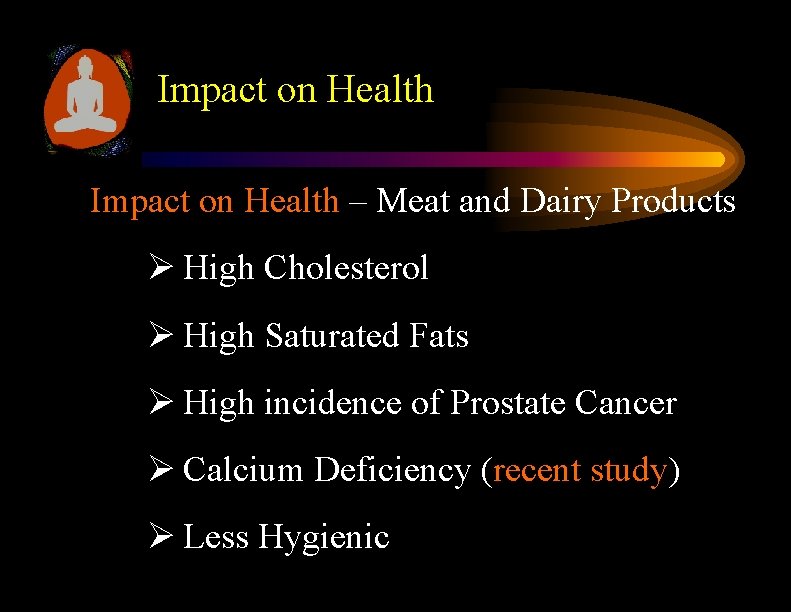 Impact on Health

Impact on Health – Meat and Dairy Products

➢ High Cholesterol

➢ High Saturated Fats

➢ High incidence of Prostate Cancer

➢ Calcium Deficiency (recent study)

➢ Less Hygienic